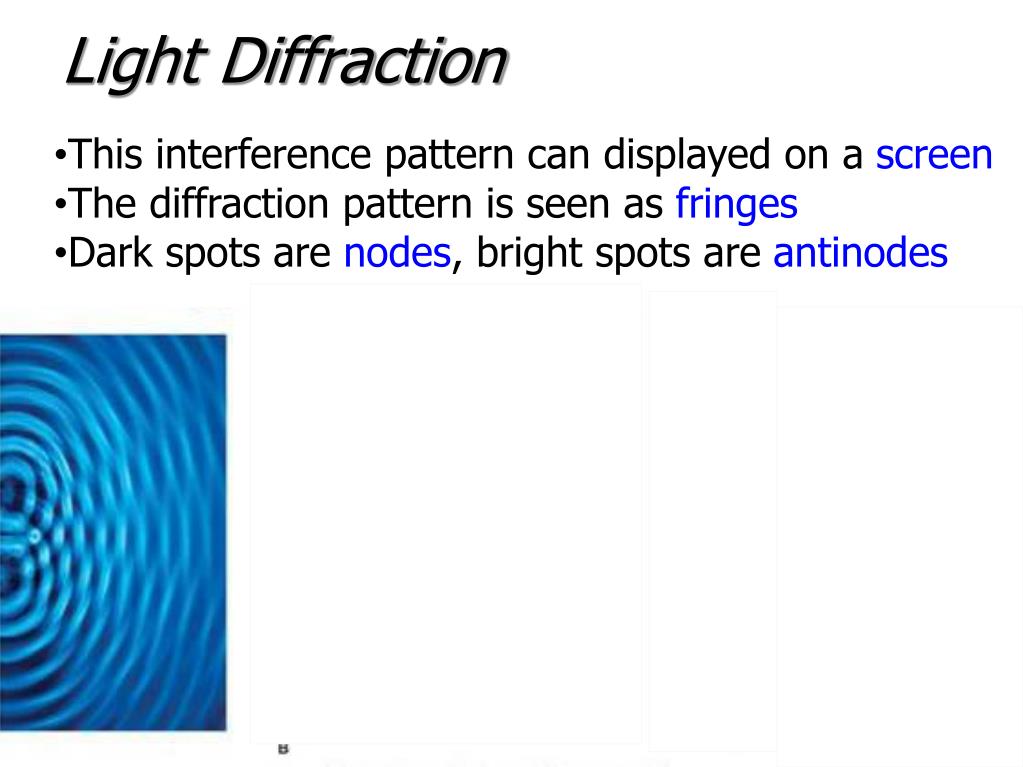 Light Diffraction

•This interference pattern can displayed on a screen
•The diffraction pattern is seen as fringes
•Dark spots are nodes, bright spots are antinodes

B